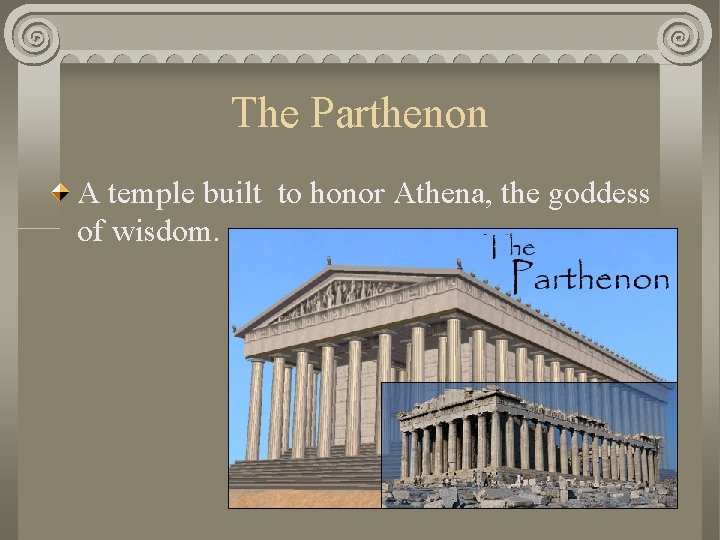 The Parthenon

A temple built to honor Athena, the goddess of wisdom.

The Parthenon